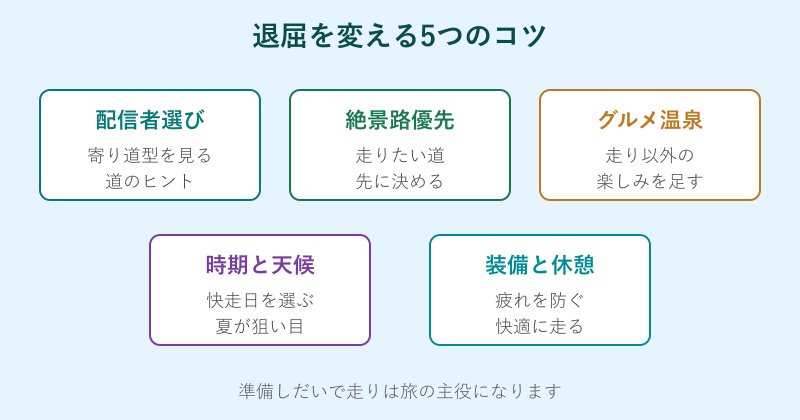 退屈を変える5つのコツ

配信者選び
寄り道型を見る
道のヒント

絶景路優先
走りたい道
先に決める

グルメ温泉
走り以外の
楽しみを足す

時期と天候
快走日を選ぶ
夏が狙い目

装備と休憩
疲れを防ぐ
快適に走る

準備しだいで走りは旅の主役になります